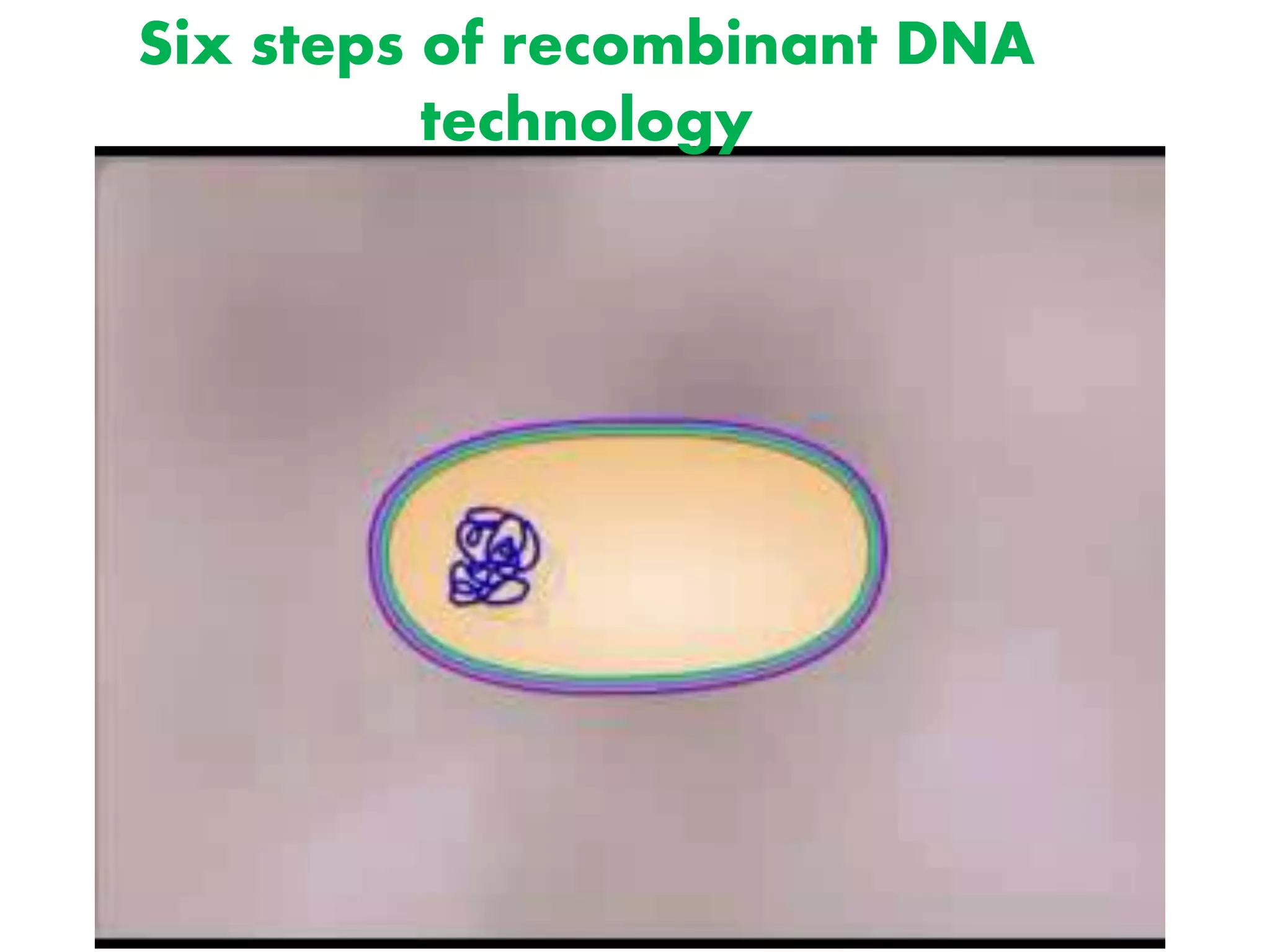 Six steps of recombinant DNA technology